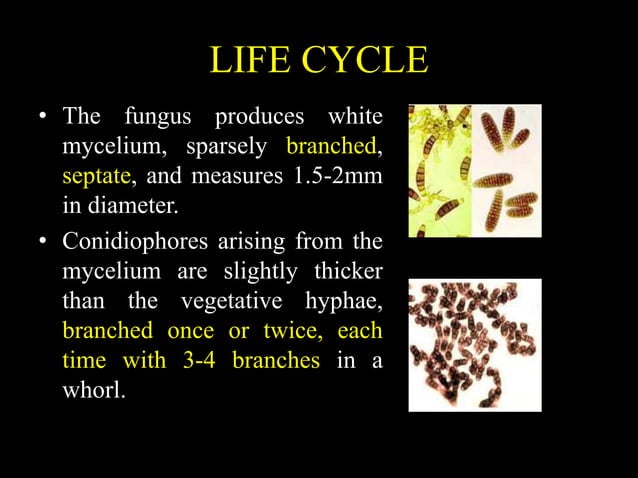 LIFE CYCLE

• The fungus produces white mycelium, sparsely branched, septate, and measures 1.5-2mm in diameter.

• Conidiophores arising from the mycelium are slightly thicker than the vegetative hyphae, branched once or twice, each time with 3-4 branches in a whorl.